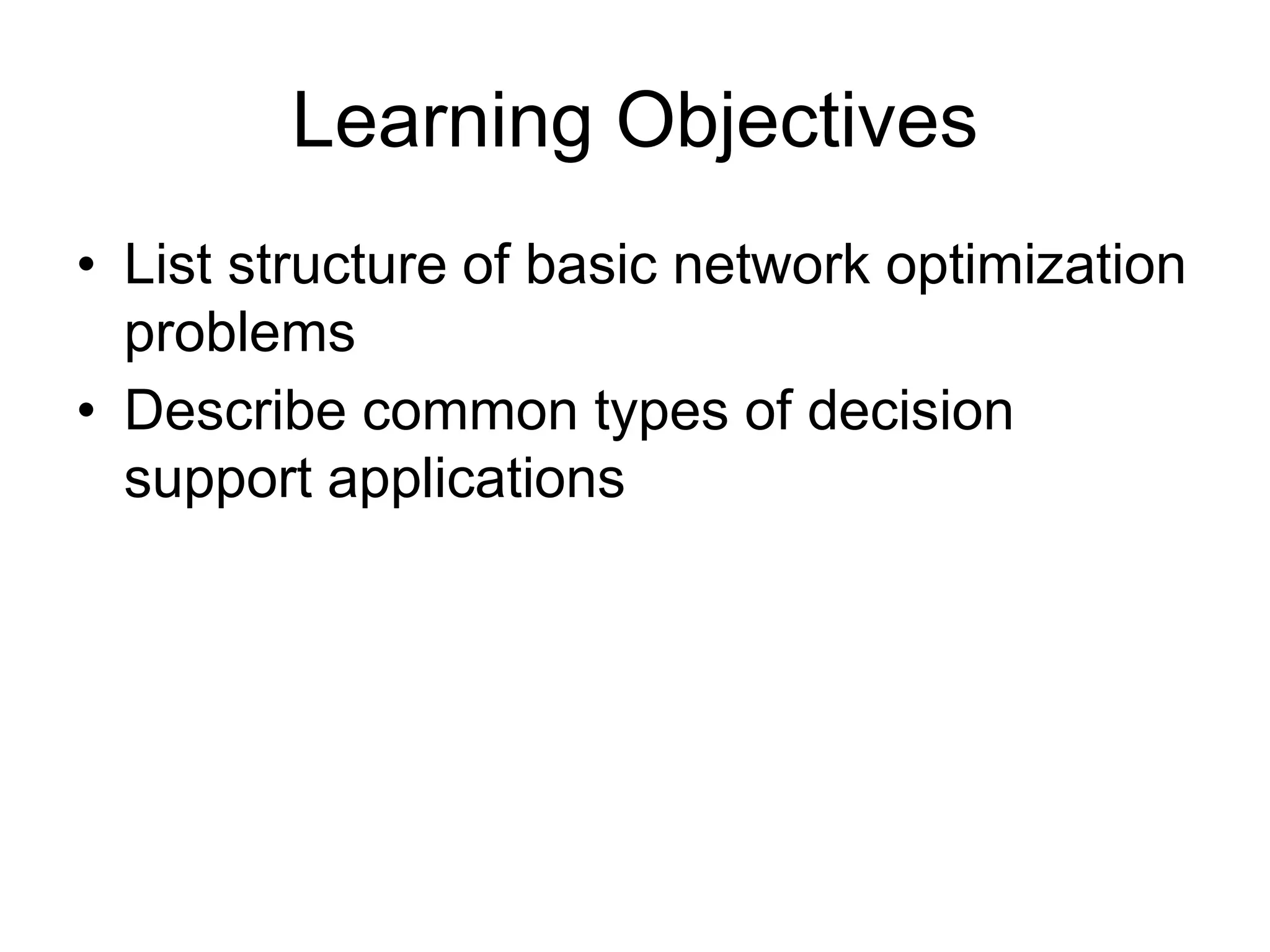 Learning Objectives

• List structure of basic network optimization problems
• Describe common types of decision support applications